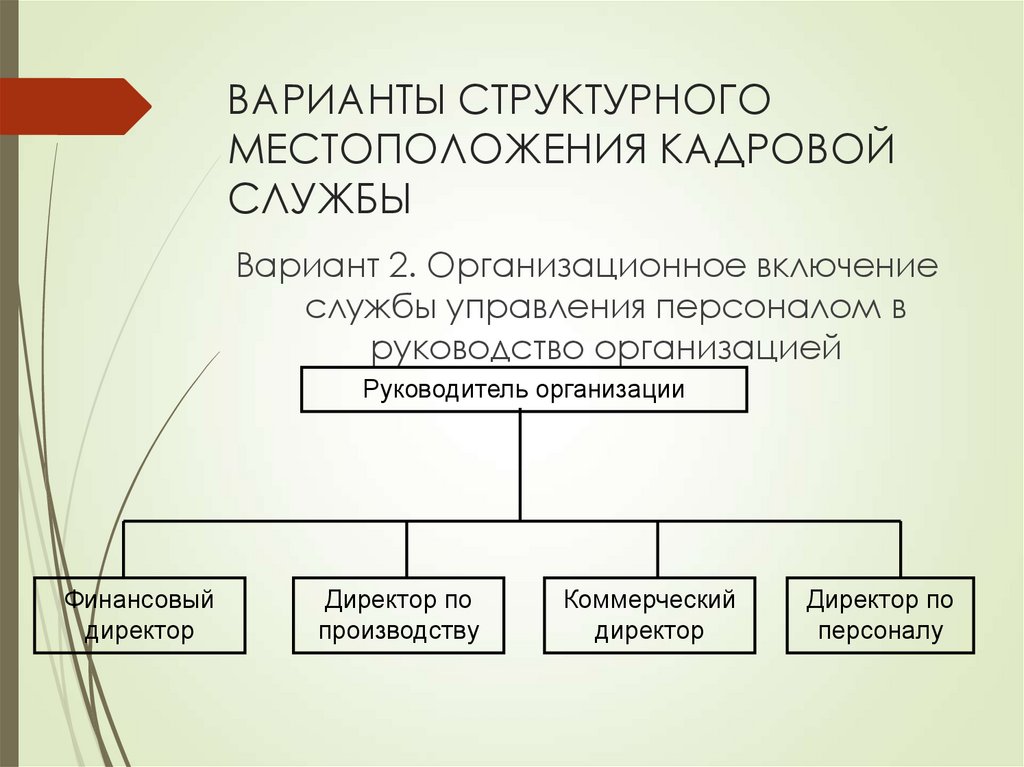 ВАРИАНТЫ СТРУКТУРНОГО МЕСТОПОЛОЖЕНИЯ КАДРОВОЙ СЛУЖБЫ

Вариант 2. Организационное включение службы управления персоналом в руководство организацией

Руководитель организации

Финансовый директор

Директор по производству

Коммерческий директор

Директор по персоналу